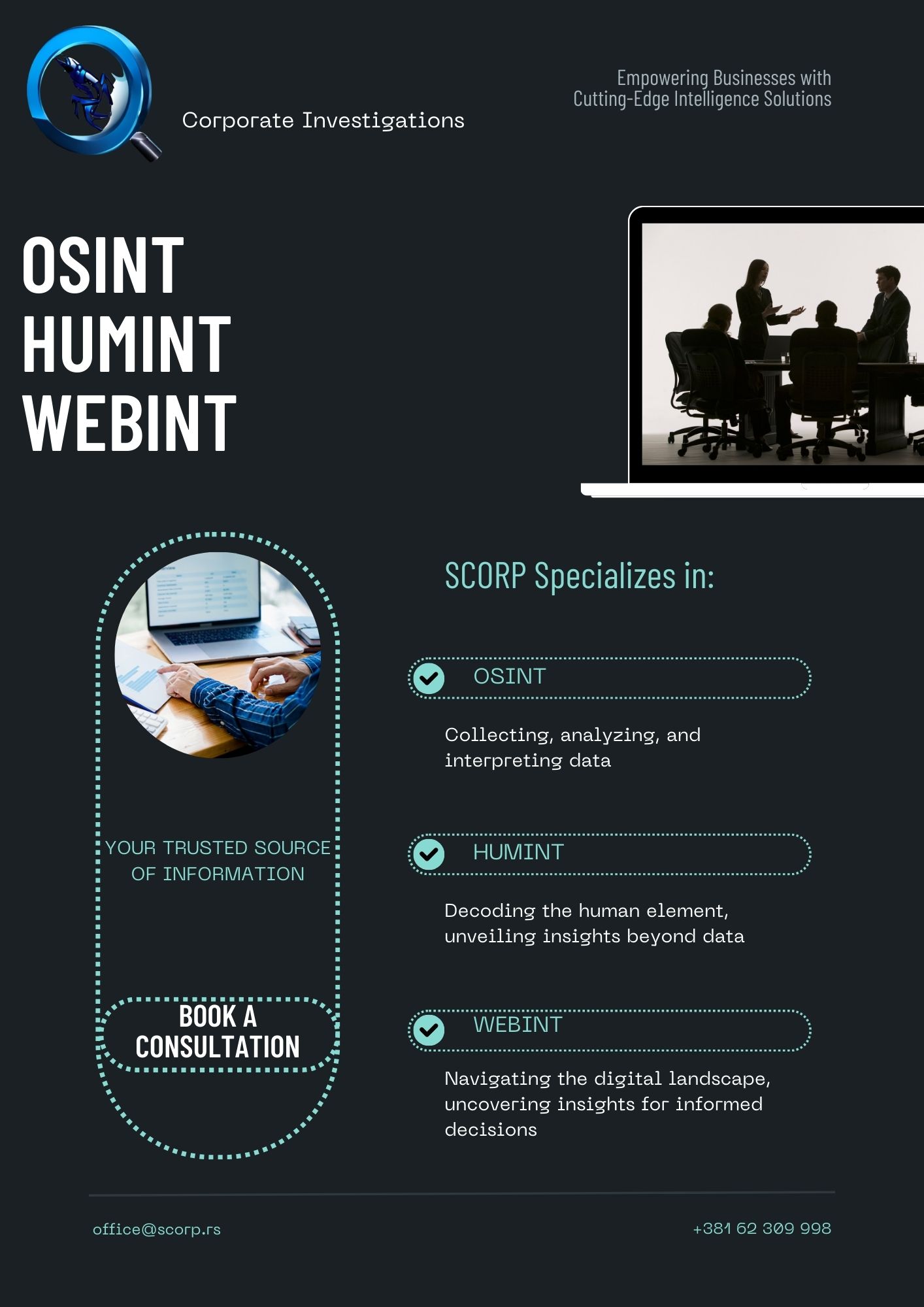 Corporate Investigations

Empowering Businesses with Cutting-Edge Intelligence Solutions

OSINT
HUMINT
WEBINT

YOUR TRUSTED SOURCE OF INFORMATION

BOOK A CONSULTATION

SCORP Specializes in:

OSINT

Collecting, analyzing, and interpreting data

HUMINT

Decoding the human element, unveiling insights beyond data

WEBINT

Navigating the digital landscape, uncovering insights for informed decisions

office@scorp.rs

+381 62 309 998